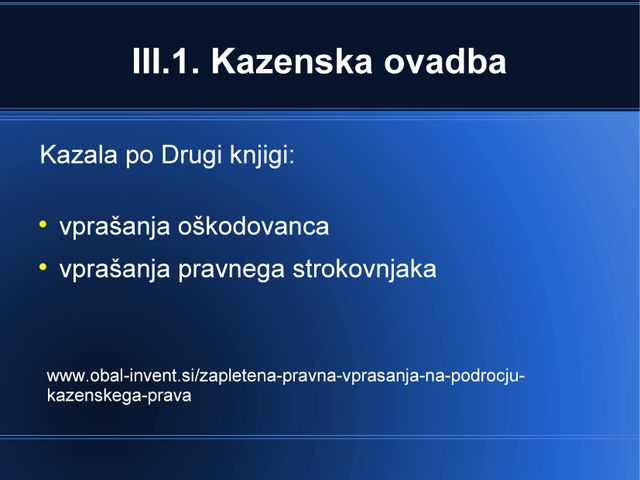 III.1. Kazenska ovadba

Kazala po Drugi knjigi:

• vprašanja oškodovanca
• vprašanja pravnega strokovnjaka

www.obal-invent.si/zapletena-pravna-vprasanja-na-podrocju-kazenskega-prava